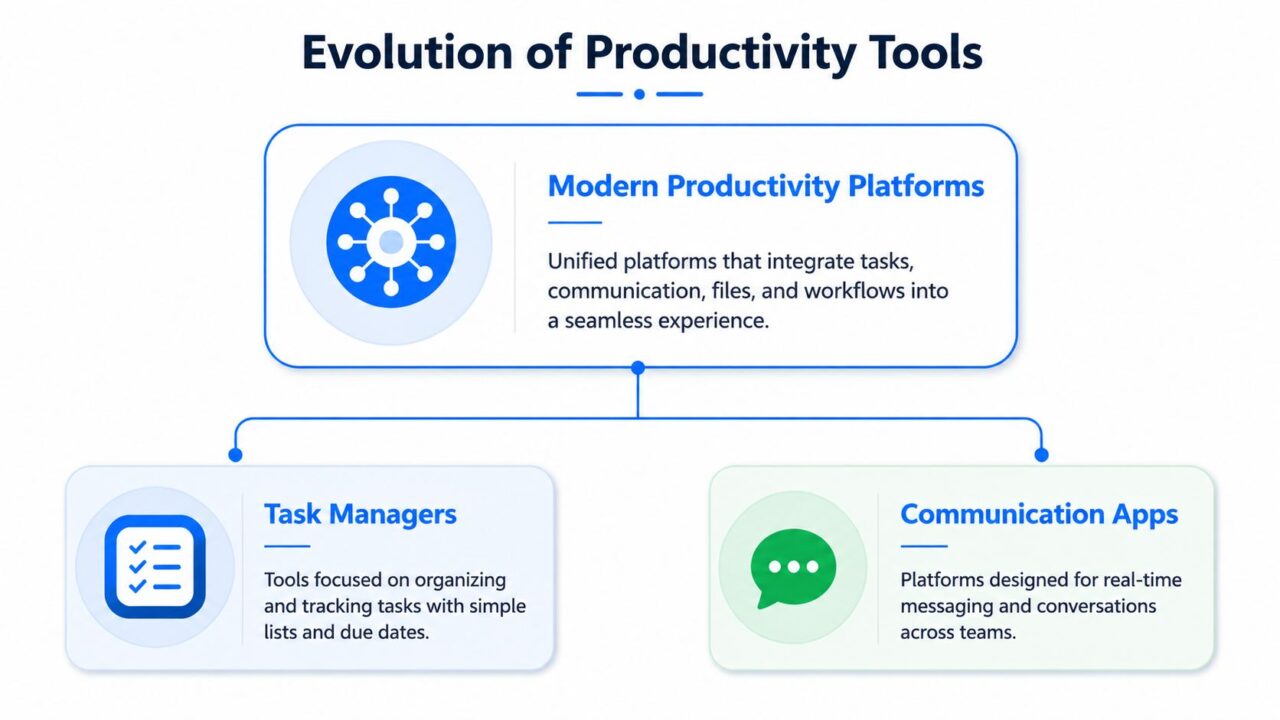 Evolution of Productivity Tools

Modern Productivity Platforms

Unified platforms that integrate tasks, communication, files, and workflows into a seamless experience.

Task Managers

Tools focused on organizing and tracking tasks with simple lists and due dates.

Communication Apps

Platforms designed for real-time messaging and conversations across teams.